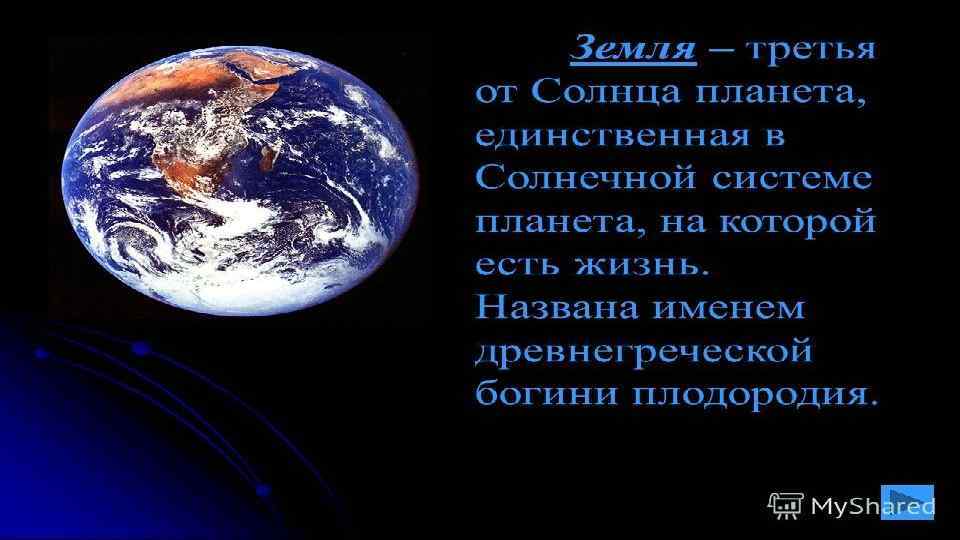 Земля – третья от Солнца планета, единственная в Солнечной системе планета, на которой есть жизнь. Названа именем древнегреческой богини плодородия.

MyShared